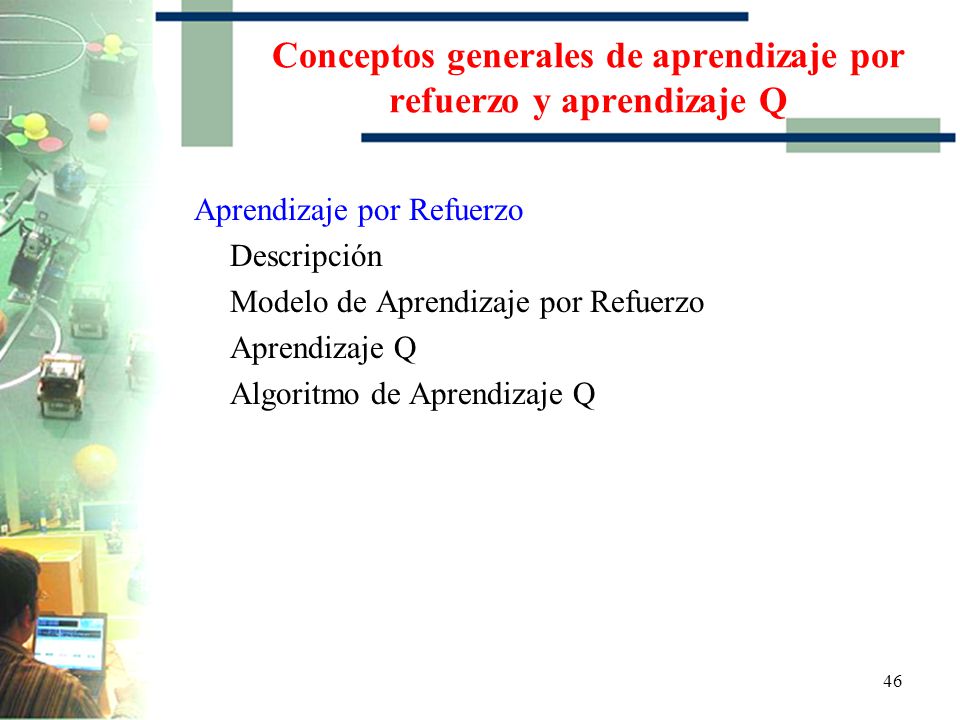 Conceptos generales de aprendizaje por refuerzo y aprendizaje Q

Aprendizaje por Refuerzo

Descripción

Modelo de Aprendizaje por Refuerzo

Aprendizaje Q

Algoritmo de Aprendizaje Q

46